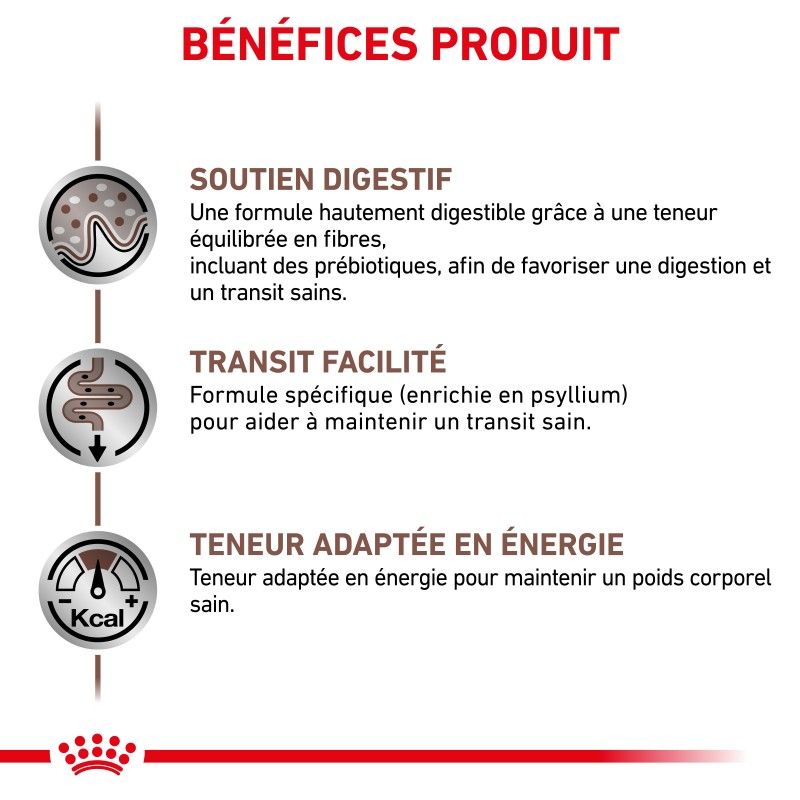 BÉNÉFICES PRODUIT

SOUTIEN DIGESTIF
Une formule hautement digestible grâce à une teneur équilibrée en fibres,
incluant des prébiotiques, afin de favoriser une digestion et un transit sains.

TRANSIT FACILITÉ
Formule spécifique (enrichie en psyllium) pour aider à maintenir un transit sain.

TENEUR ADAPTÉE EN ÉNERGIE
Teneur adaptée en énergie pour maintenir un poids corporel sain.

- Kcal +